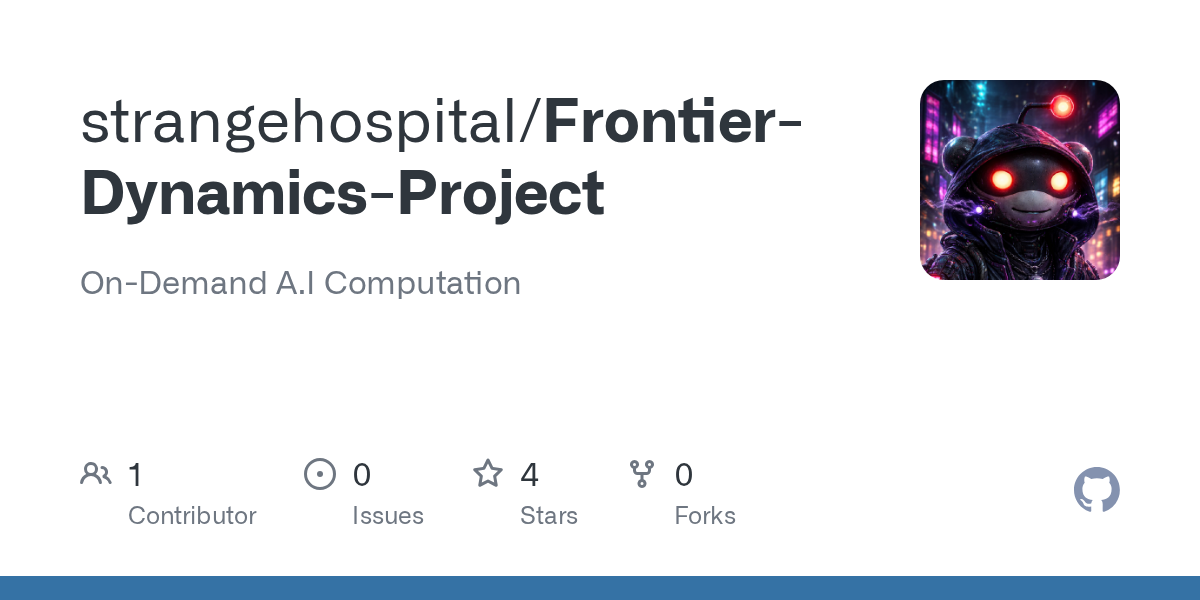 strangehospital/Frontier-Dynamics-Project

On-Demand A.I Computation

1 Contributor

0 Issues

4 Stars

0 Forks